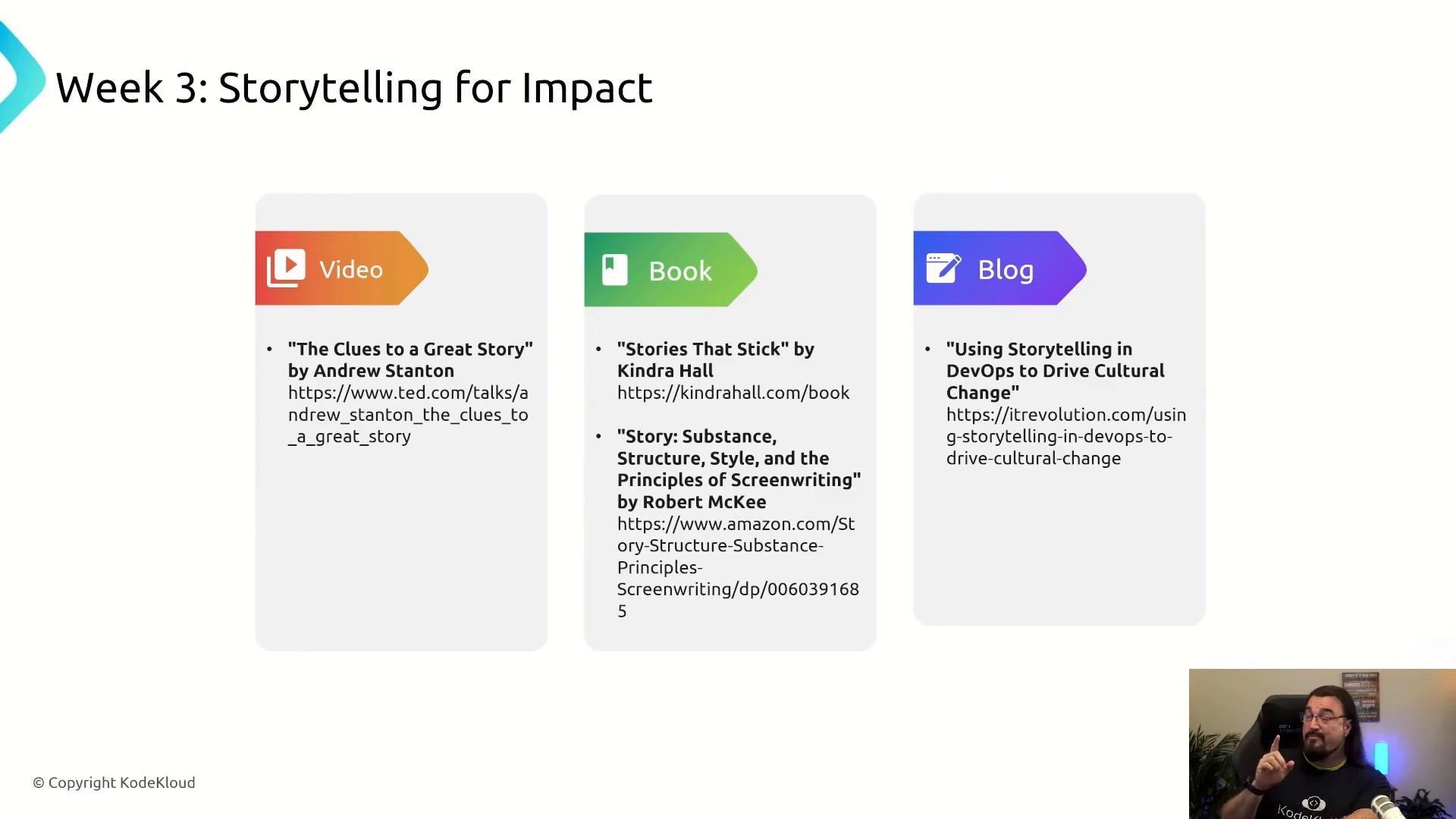 Week 3: Storytelling for Impact

Video

• "The Clues to a Great Story" by Andrew Stanton https://www.ted.com/talks/andrew_stanton_the_clues_to_a_great_story

Book

• "Stories That Stick" by Kindra Hall https://kindrahall.com/book

• "Story: Substance, Structure, Style, and the Principles of Screenwriting" by Robert McKee https://www.amazon.com/Story-Structure-Substance-Principles-Screenwriting/dp/0060391685

Blog

• "Using Storytelling in DevOps to Drive Cultural Change" https://itrevolution.com/using-storytelling-in-devops-to-drive-cultural-change

© Copyright KodeKloud